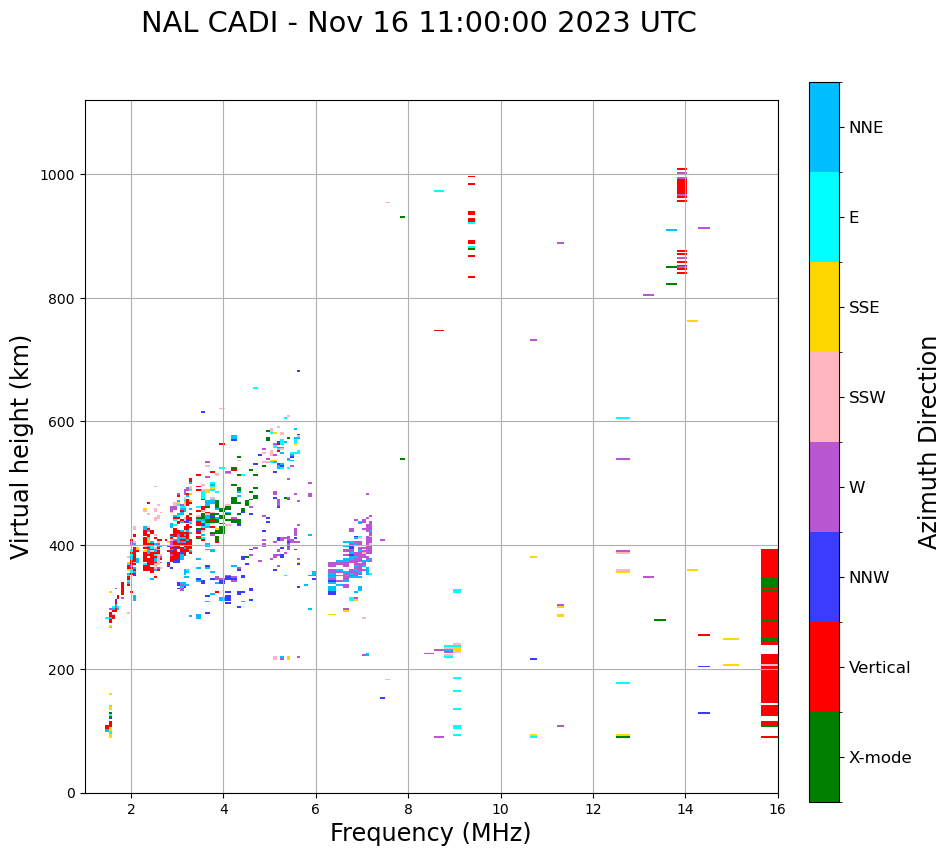 NAL CADI - Nov 16 11:00:00 2023 UTC

Virtual height (km)

1000
800
600
400
200
0

2
4
6
8
10
12
14
16

Frequency (MHz)

NNE
E
SSE
SSW
W
NNW
Vertical
X-mode

Azimuth Direction